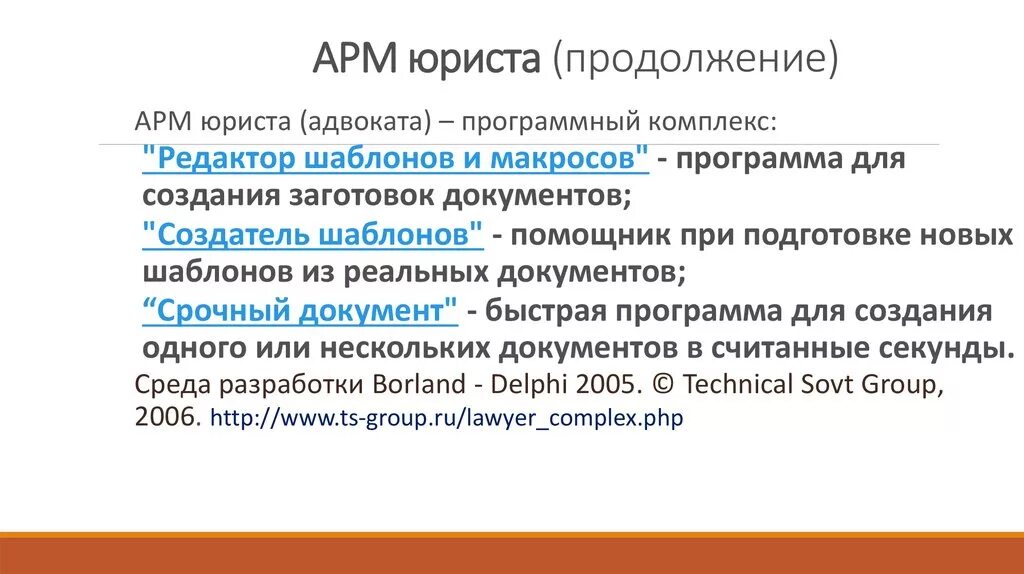 АРМ юриста (продолжение)

АРМ юриста (адвоката) – программный комплекс:

"Редактор шаблонов и макросов" - программа для создания заготовок документов;

"Создатель шаблонов" - помощник при подготовке новых шаблонов из реальных документов;

“Срочный документ" - быстрая программа для создания одного или нескольких документов в считанные секунды.

Среда разработки Borland - Delphi 2005. © Technical Sovt Group, 2006. http://www.ts-group.ru/lawyer_complex.php